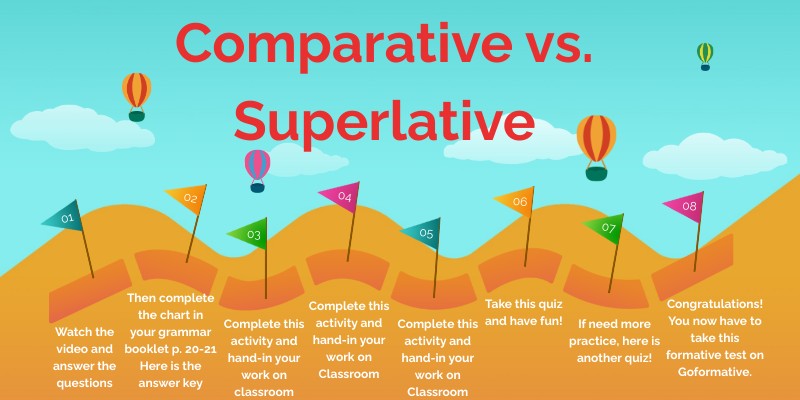 Comparative vs. Superlative

01
Watch the video and answer the questions

02
Then complete the chart in your grammar booklet p. 20-21 Here is the answer key

03
Complete this activity and hand-in your work on classroom

04
Complete this activity and hand-in your work on Classroom

05
Complete this activity and hand-in your work on Classroom

06
Take this quiz and have fun!

07
If need more practice, here is another quiz!

08
Congratulations! You now have to take this formative test on Goformative.